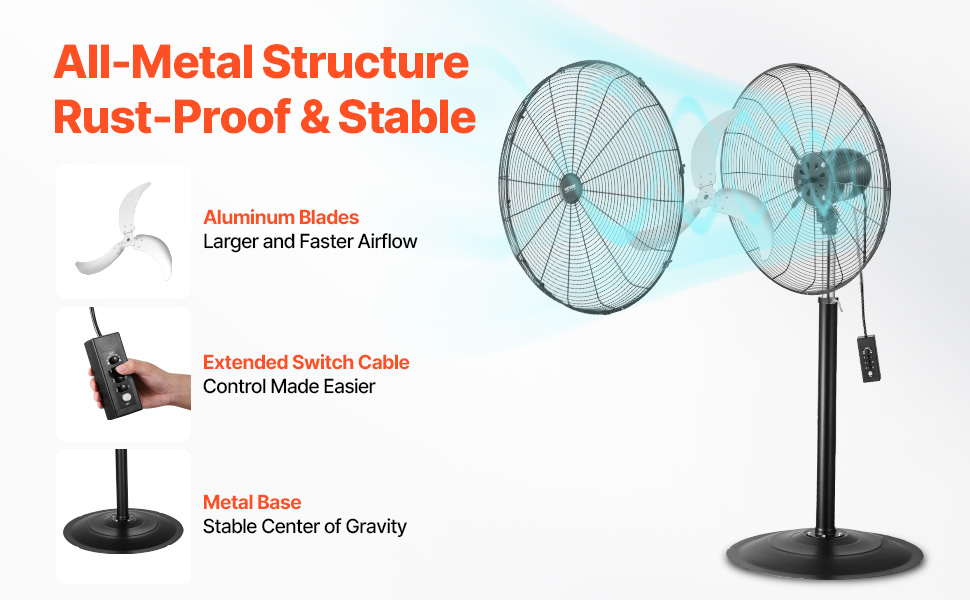 All-Metal Structure
Rust-Proof & Stable

Aluminum Blades
Larger and Faster Airflow

Extended Switch Cable
Control Made Easier

Metal Base
Stable Center of Gravity